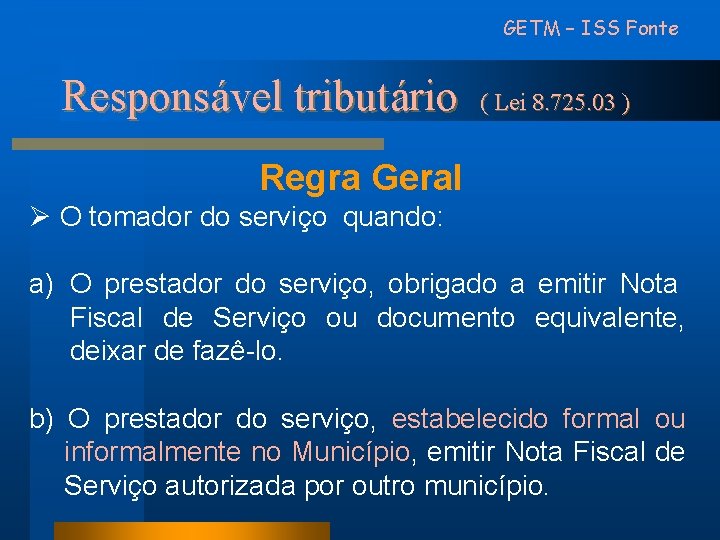 GETM – ISS Fonte

Responsável tributário ( Lei 8.725.03 )

Regra Geral

➢ O tomador do serviço quando:

a) O prestador do serviço, obrigado a emitir Nota Fiscal de Serviço ou documento equivalente, deixar de fazê-lo.

b) O prestador do serviço, estabelecido formal ou informalmente no Município, emitir Nota Fiscal de Serviço autorizada por outro município.